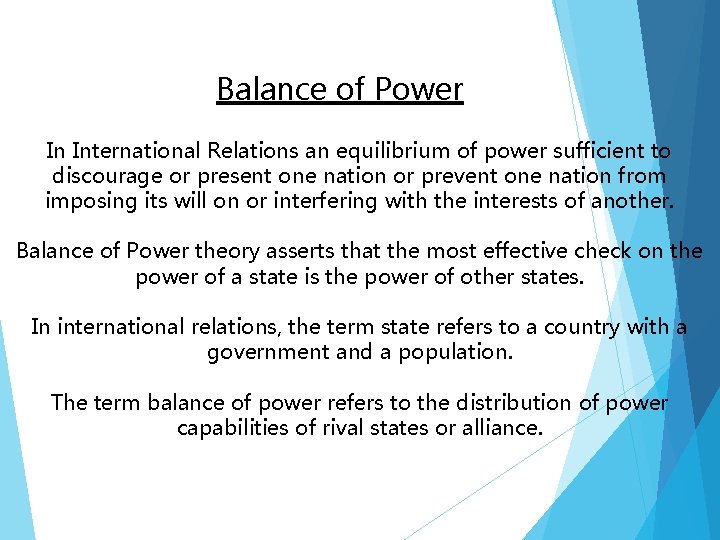 Balance of Power

In International Relations an equilibrium of power sufficient to discourage or present one nation or prevent one nation from imposing its will on or interfering with the interests of another.

Balance of Power theory asserts that the most effective check on the power of a state is the power of other states.

In international relations, the term state refers to a country with a government and a population.

The term balance of power refers to the distribution of power capabilities of rival states or alliance.